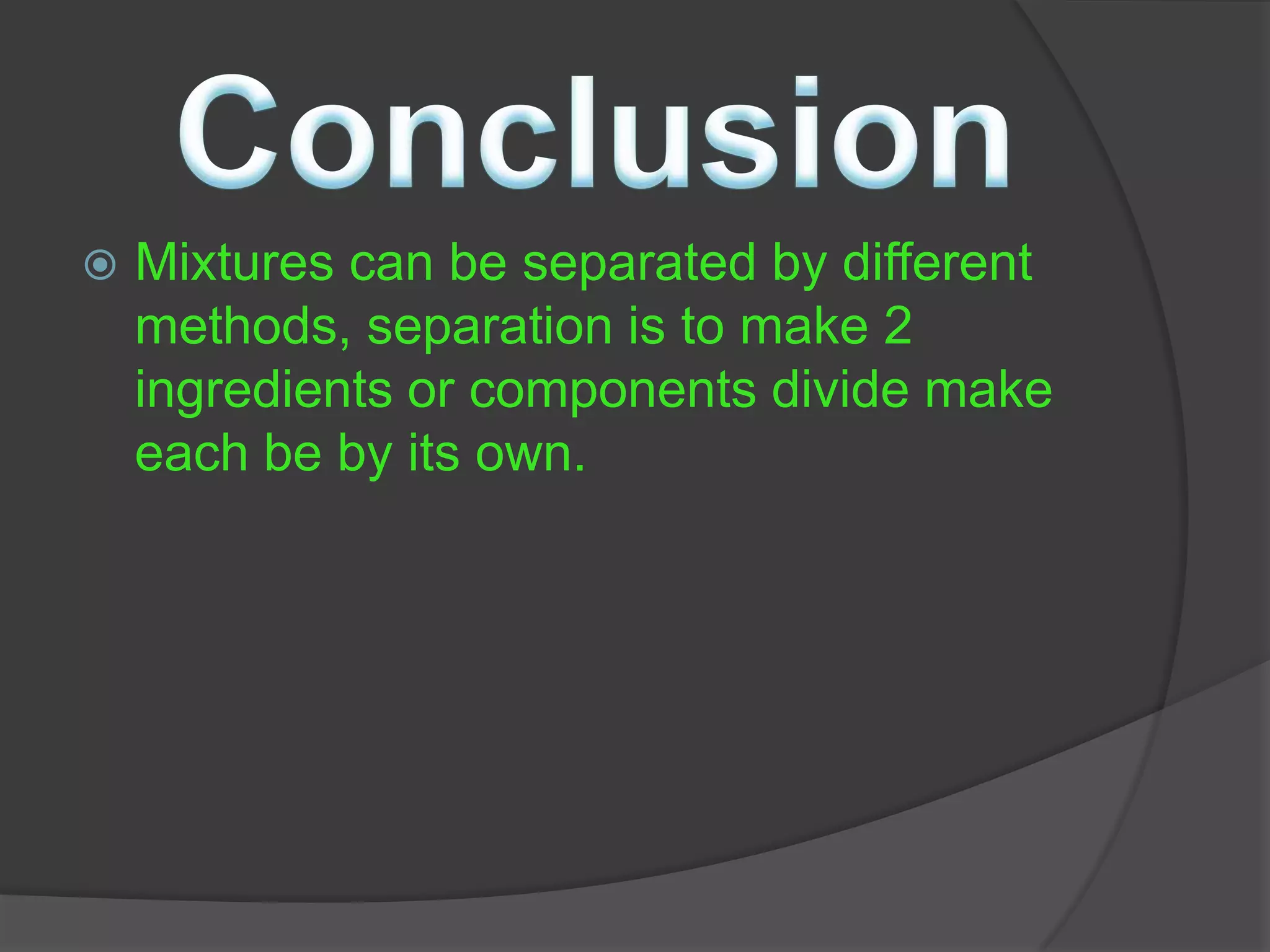 Conclusion

Mixtures can be separated by different methods, separation is to make 2 ingredients or components divide make each be by its own.